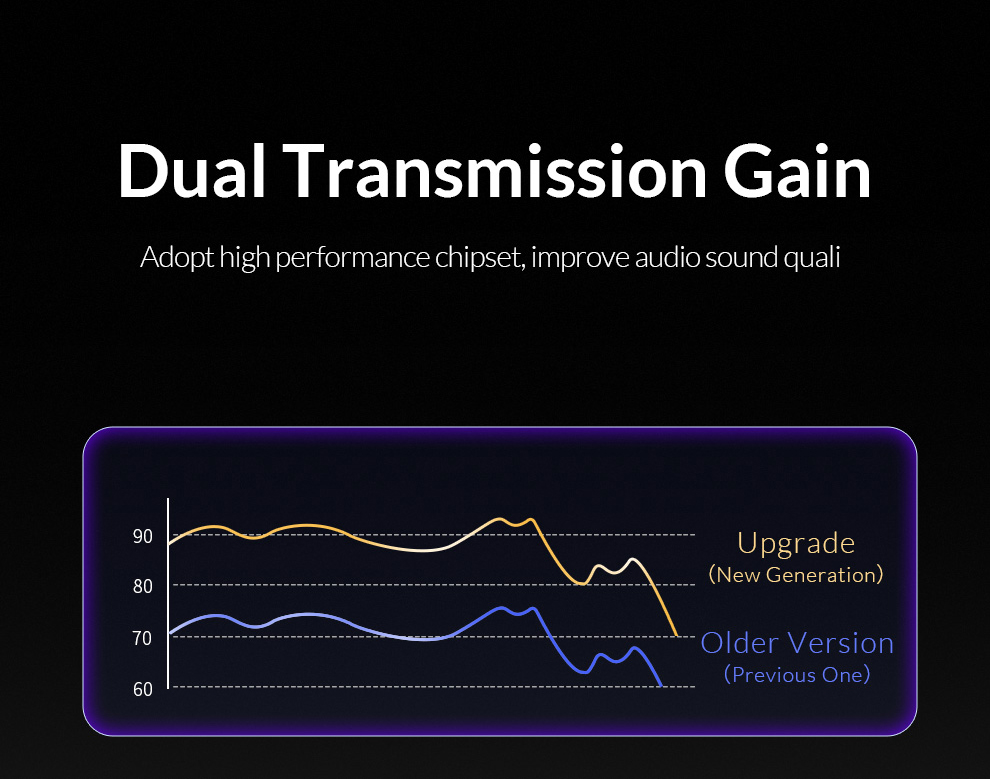 Dual Transmission Gain

Adopt high performance chipset, improve audio sound quali

90
80
70
60

Upgrade
(New Generation)

Older Version
(Previous One)